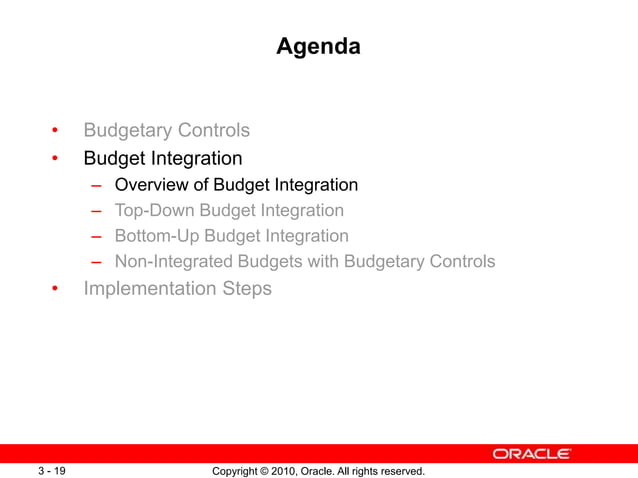 Agenda

• Budgetary Controls
• Budget Integration
– Overview of Budget Integration
– Top-Down Budget Integration
– Bottom-Up Budget Integration
– Non-Integrated Budgets with Budgetary Controls
• Implementation Steps

ORACLE

3 - 19

Copyright © 2010, Oracle. All rights reserved.